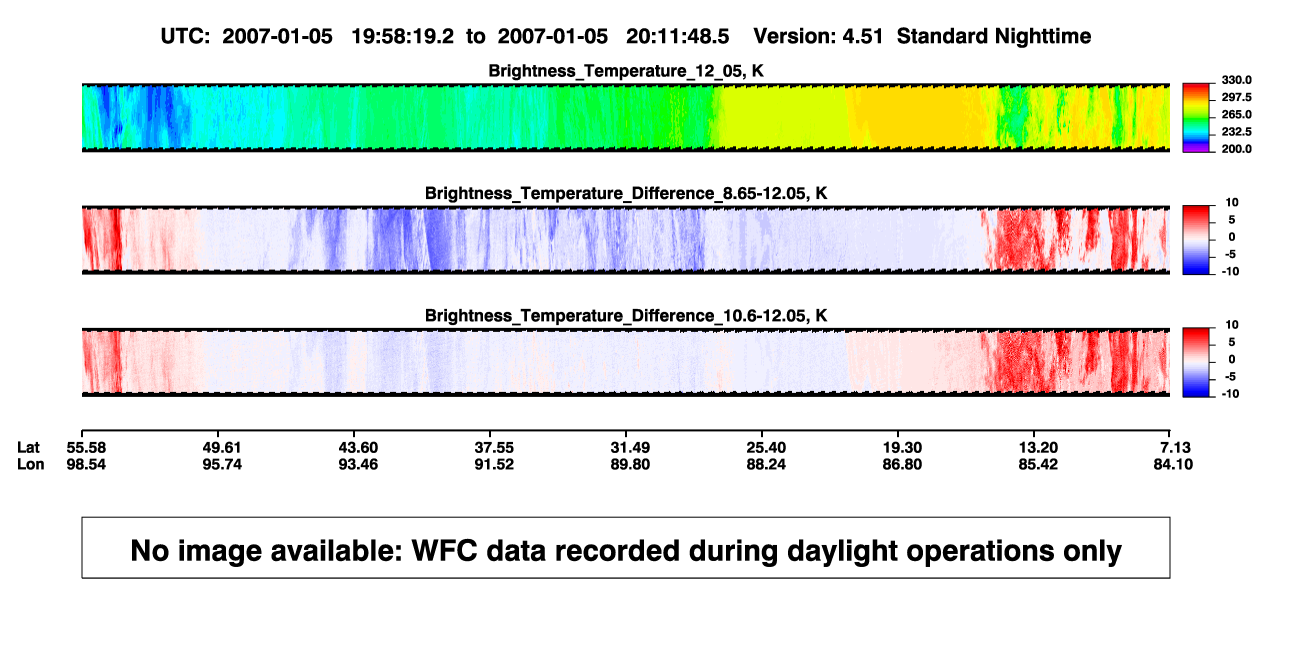 UTC: 2007-01-05 19:58:19.2 to 2007-01-05 20:11:48.5 Version: 4.51 Standard Nighttime

Brightness_Temperature_12_05, K

330.0
297.5
265.0
232.5
200.0

Brightness_Temperature_Difference_8.65-12.05, K

10
5
0
-5
-10

Brightness_Temperature_Difference_10.6-12.05, K

10
5
0
-5
-10

| Lat | 55.58 | 49.61 | 43.60 | 37.55 | 31.49 | 25.40 | 19.30 | 13.20 | 7.13 |
|---|---|---|---|---|---|---|---|---|---|
| Lon | 98.54 | 95.74 | 93.46 | 91.52 | 89.80 | 88.24 | 86.80 | 85.42 | 84.10 |

No image available: WFC data recorded during daylight operations only